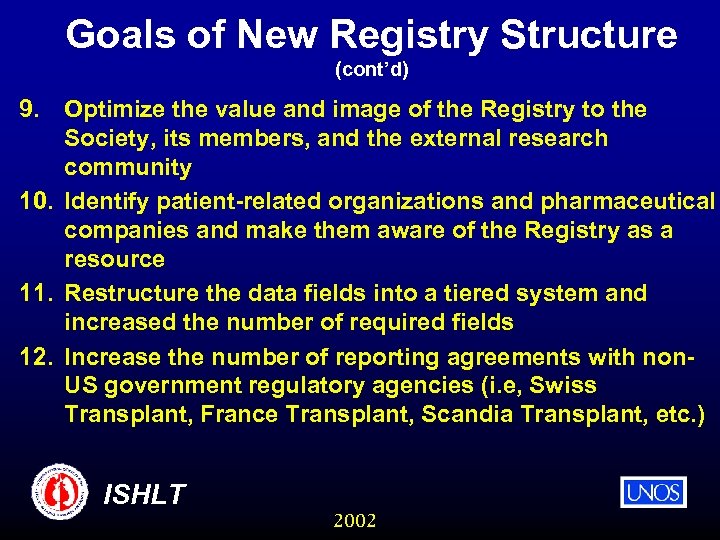 Goals of New Registry Structure
(cont'd)

9. Optimize the value and image of the Registry to the Society, its members, and the external research community

10. Identify patient-related organizations and pharmaceutical companies and make them aware of the Registry as a resource

11. Restructure the data fields into a tiered system and increased the number of required fields

12. Increase the number of reporting agreements with non-US government regulatory agencies (i.e, Swiss Transplant, France Transplant, Scandia Transplant, etc.)

ISHLT

UNOS

2002